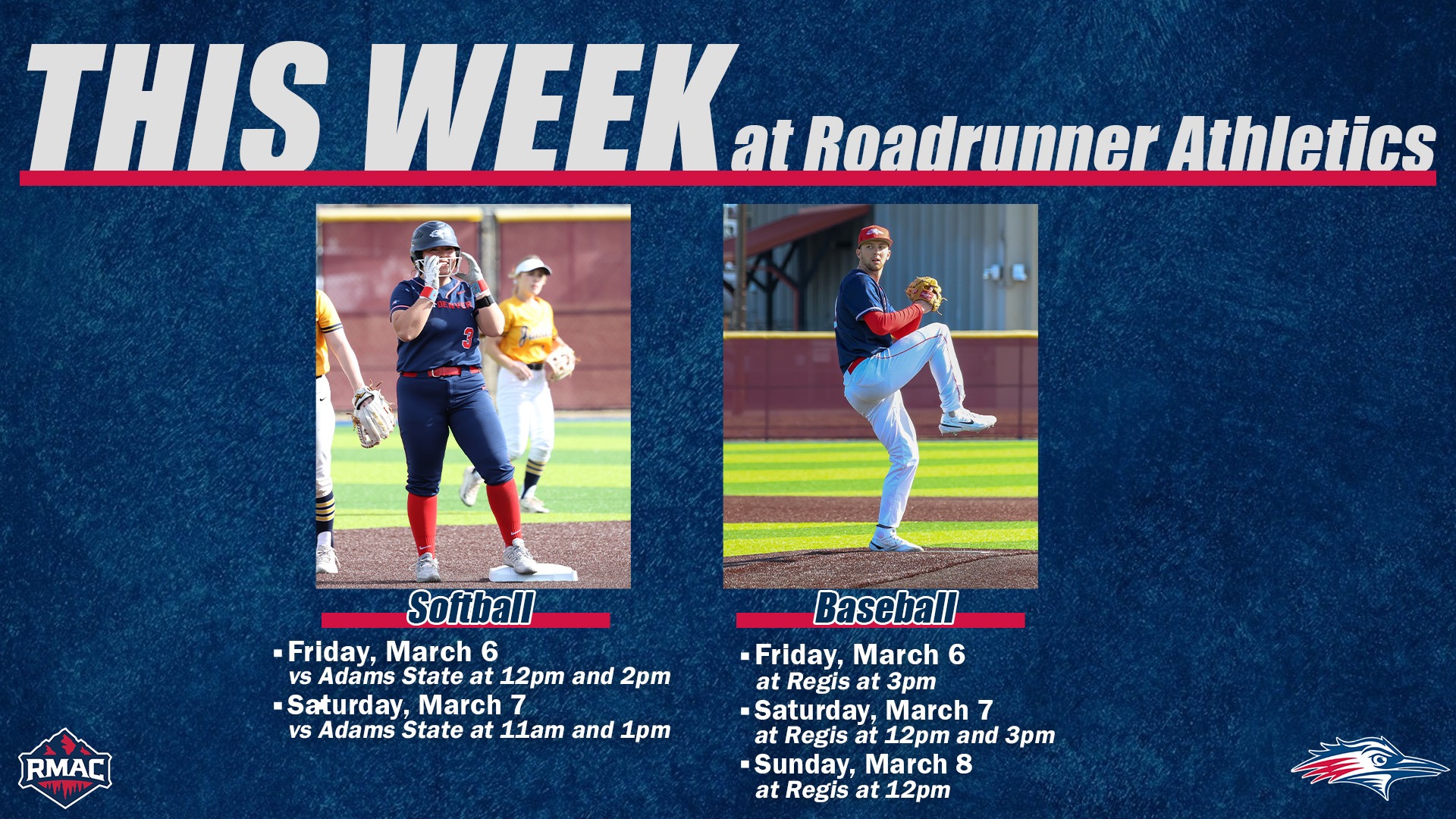 THIS WEEK at Roadrunner Athletics

Softball

▪ Friday, March 6
vs Adams State at 12pm and 2pm
▪ Saturday, March 7
vs Adams State at 11am and 1pm

Baseball

▪ Friday, March 6
at Regis at 3pm
▪ Saturday, March 7
at Regis at 12pm and 3pm
▪ Sunday, March 8
at Regis at 12pm

RMAC